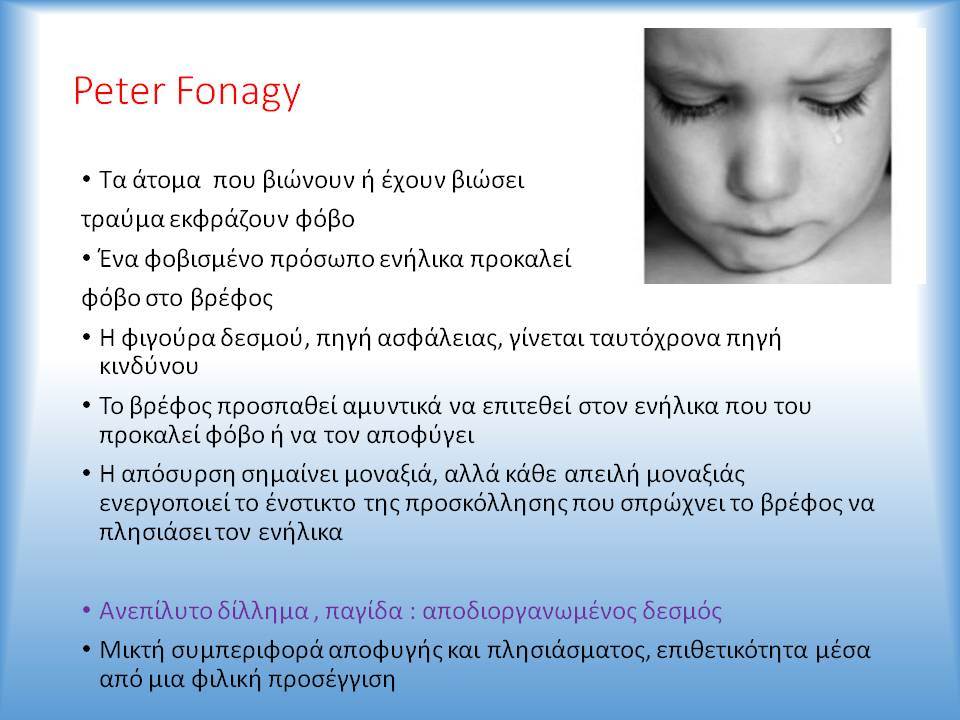 Peter Fonagy

• Τα άτομα που βιώνουν ή έχουν βιώσει τραύμα εκφράζουν φόβο

• Ένα φοβισμένο πρόσωπο ενήλικα προκαλεί φόβο στο βρέφος

• Η φιγούρα δεσμού, πηγή ασφάλειας, γίνεται ταυτόχρονα πηγή κινδύνου

• Το βρέφος προσπαθεί αμυντικά να επιτεθεί στον ενήλικα που του προκαλεί φόβο ή να τον αποφύγει

• Η απόσυρση σημαίνει μοναξιά, αλλά κάθε απειλή μοναξιάς ενεργοποιεί το ένστικτο της προσκόλλησης που σπρώχνει το βρέφος να πλησιάσει τον ενήλικα

• Ανεπίλυτο δίλλημα , παγίδα : αποδιοργανωμένος δεσμός

• Μικτή συμπεριφορά αποφυγής και πλησιάσματος, επιθετικότητα μέσα από μια φιλική προσέγγιση